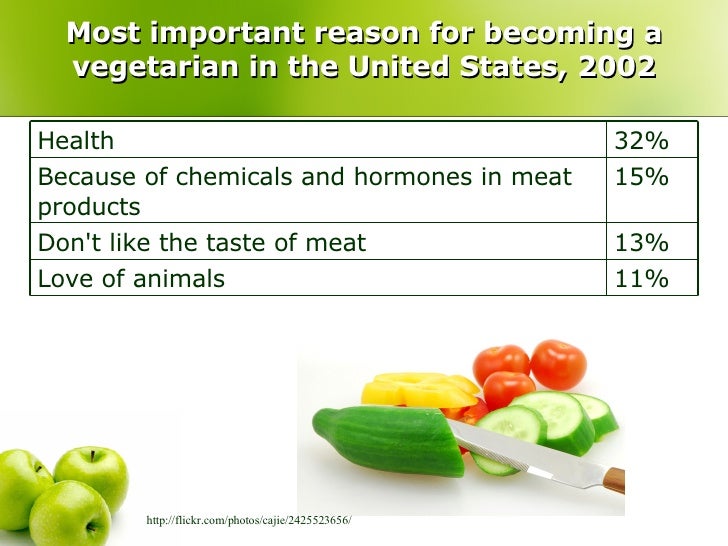 Most important reason for becoming a vegetarian in the United States, 2002

| Health | 32% |
|---|---|
| Because of chemicals and hormones in meat products | 15% |
| Don't like the taste of meat | 13% |
| Love of animals | 11% |

http://flickr.com/photos/cajie/2425523656/